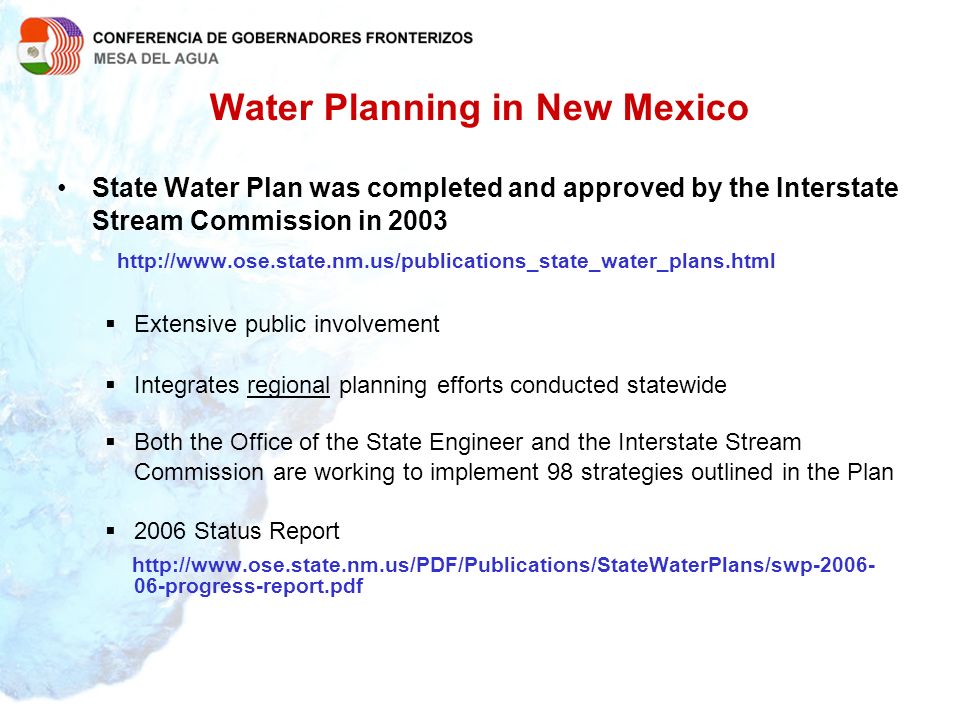 CONFERENCIA DE GOBERNADORES FRONTERIZOS
MESA DEL AGUA

Water Planning in New Mexico

• State Water Plan was completed and approved by the Interstate Stream Commission in 2003

http://www.ose.state.nm.us/publications_state_water_plans.html

▪ Extensive public involvement

▪ Integrates regional planning efforts conducted statewide

▪ Both the Office of the State Engineer and the Interstate Stream Commission are working to implement 98 strategies outlined in the Plan

▪ 2006 Status Report

http://www.ose.state.nm.us/PDF/Publications/StateWaterPlans/swp-2006-06-progress-report.pdf